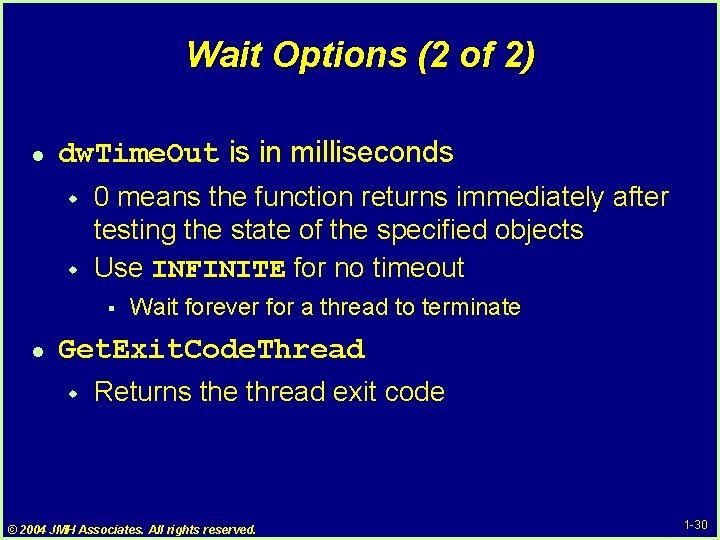 Wait Options (2 of 2)

- dwTimeOut is in milliseconds
  - 0 means the function returns immediately after testing the state of the specified objects
  - Use INFINITE for no timeout
    - Wait forever for a thread to terminate
- GetExitCodeThread
  - Returns the thread exit code

© 2004 JMH Associates. All rights reserved.

1-30